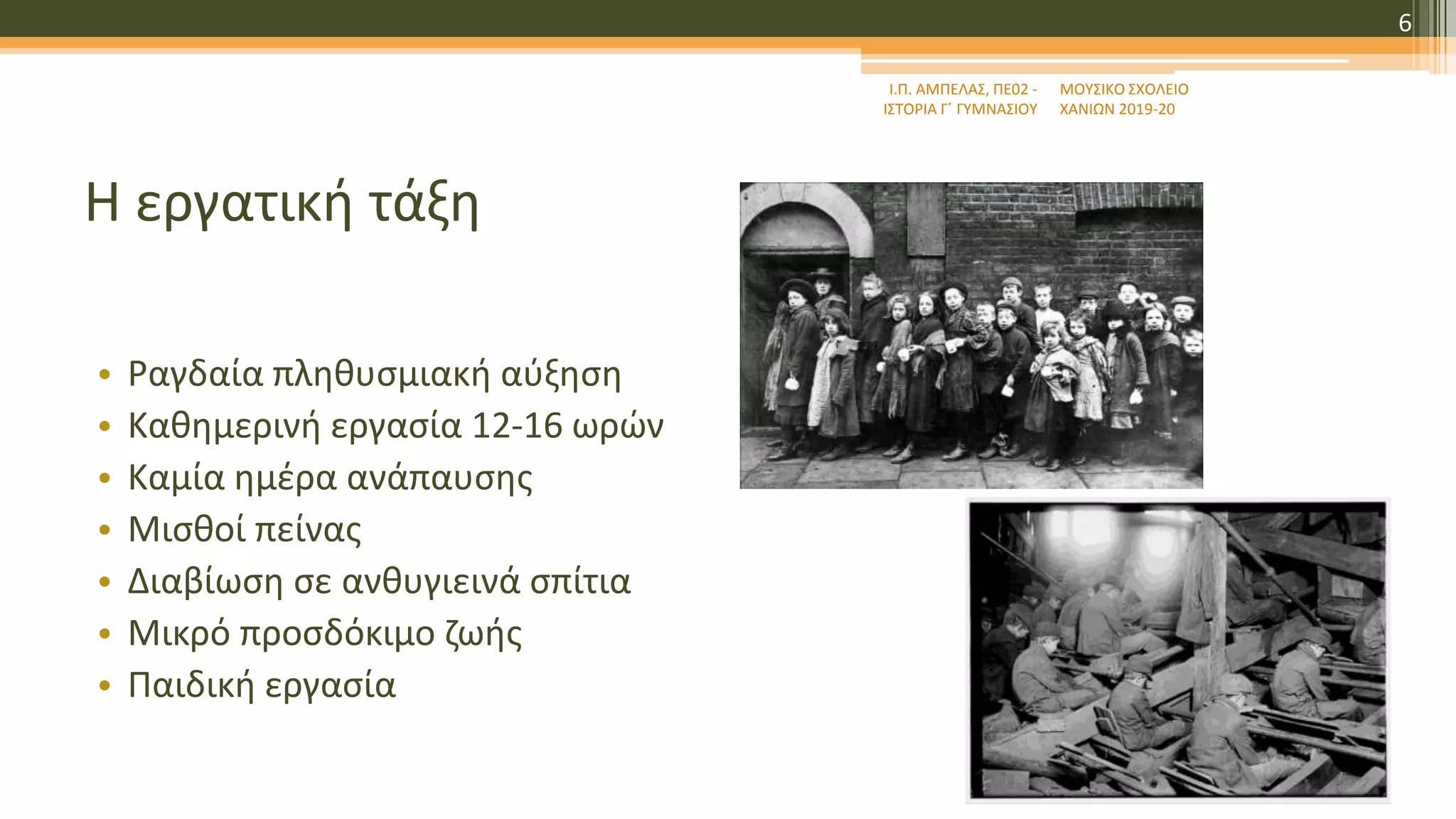 6

Ι.Π. ΑΜΠΕΛΑΣ, ΠΕ02 - ΙΣΤΟΡΙΑ Γ΄ ΓΥΜΝΑΣΙΟΥ

ΜΟΥΣΙΚΟ ΣΧΟΛΕΙΟ ΧΑΝΙΩΝ 2019-20

Η εργατική τάξη

• Ραγδαία πληθυσμιακή αύξηση
• Καθημερινή εργασία 12-16 ωρών
• Καμία ημέρα ανάπαυσης
• Μισθοί πείνας
• Διαβίωση σε ανθυγιεινά σπίτια
• Μικρό προσδόκιμο ζωής
• Παιδική εργασία